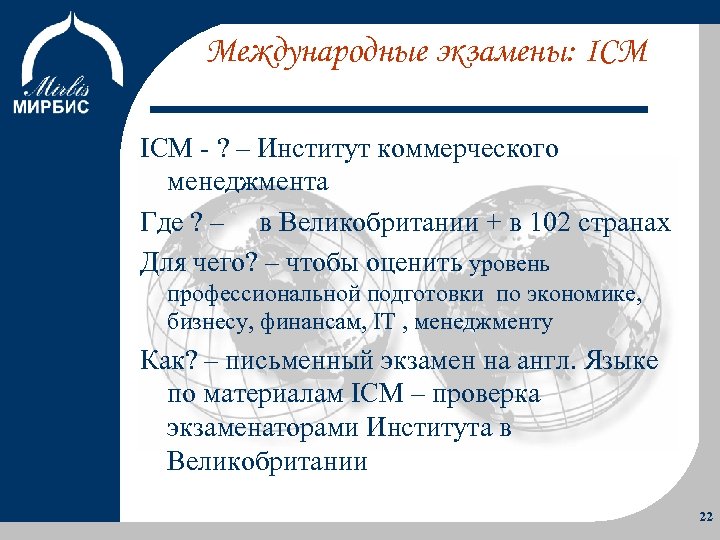 Mirbis
МИРБИС

Международные экзамены: ICM

ICM - ? – Институт коммерческого менеджмента

Где ? – в Великобритании + в 102 странах

Для чего? – чтобы оценить уровень профессиональной подготовки по экономике, бизнесу, финансам, IT , менеджменту

Как? – письменный экзамен на англ. Языке по материалам ICM – проверка экзаменаторами Института в Великобритании

22